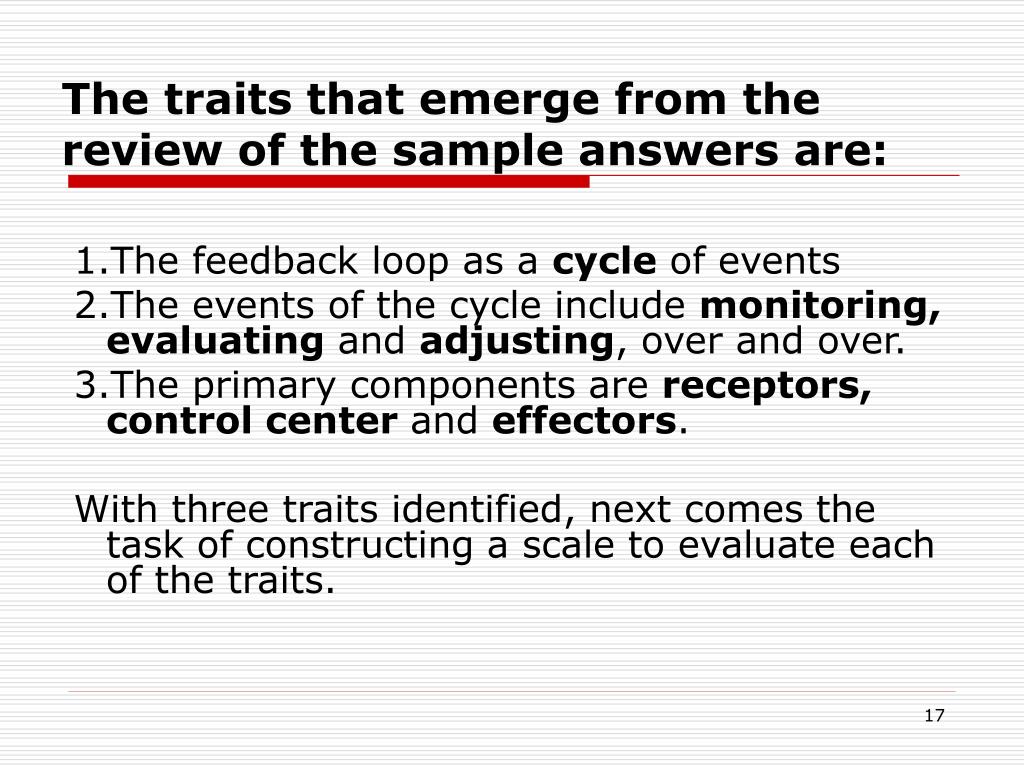 The traits that emerge from the review of the sample answers are:

1.The feedback loop as a cycle of events
2.The events of the cycle include monitoring, evaluating and adjusting, over and over.
3.The primary components are receptors, control center and effectors.

With three traits identified, next comes the task of constructing a scale to evaluate each of the traits.

17